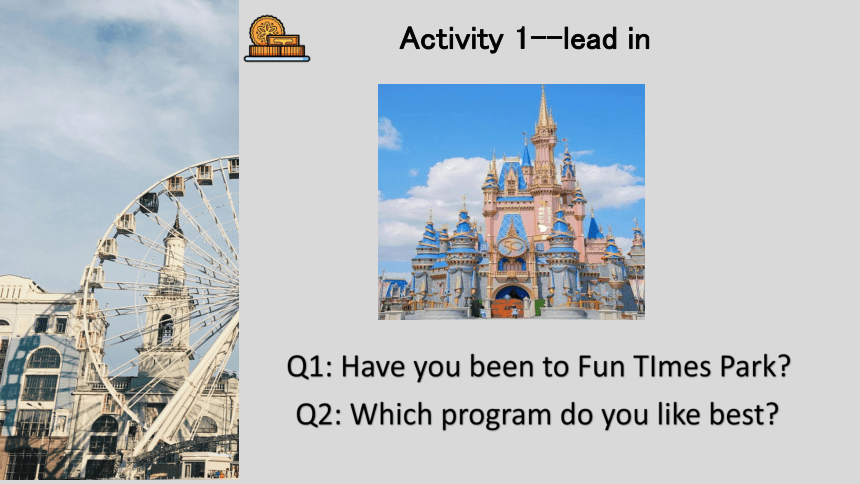 Activity 1--lead in

Q1: Have you been to Fun TImes Park?
Q2: Which program do you like best?